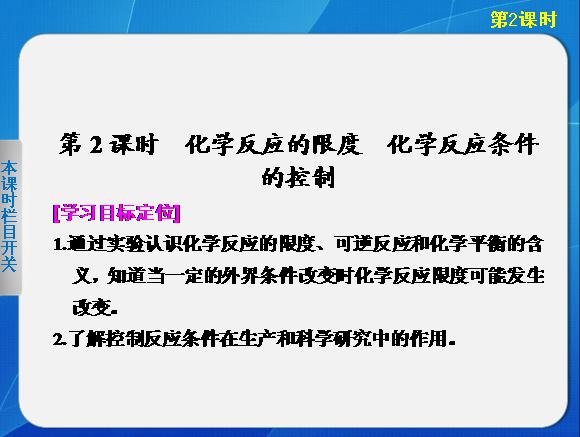 第2课时

本课时栏目开关

第 2 课时 化学反应的限度 化学反应条件的控制

[学习目标定位]

1.通过实验认识化学反应的限度、可逆反应和化学平衡的含义，知道当一定的外界条件改变时化学反应限度可能发生改变。

2.了解控制反应条件在生产和科学研究中的作用。